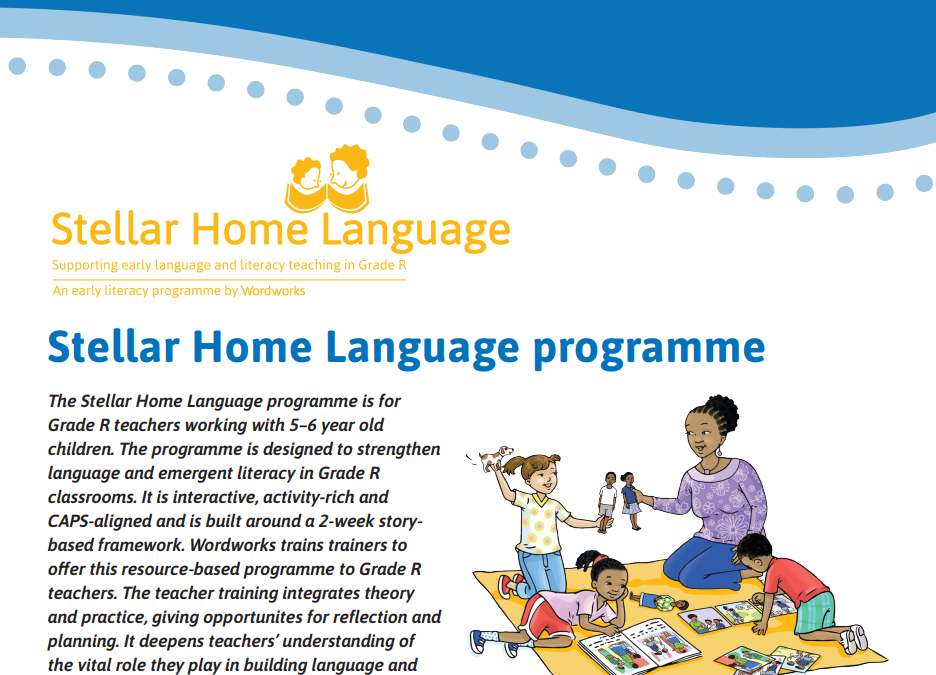 Stellar Home Language

Supporting early language and literacy teaching in Grade R

An early literacy programme by Wordworks

Stellar Home Language programme

The Stellar Home Language programme is for Grade R teachers working with 5–6 year old children. The programme is designed to strengthen language and emergent literacy in Grade R classrooms. It is interactive, activity-rich and CAPS-aligned and is built around a 2-week story-based framework. Wordworks trains trainers to offer this resource-based programme to Grade R teachers. The teacher training integrates theory and practice, giving opportunites for reflection and planning. It deepens teachers' understanding of the vital role they play in building language and